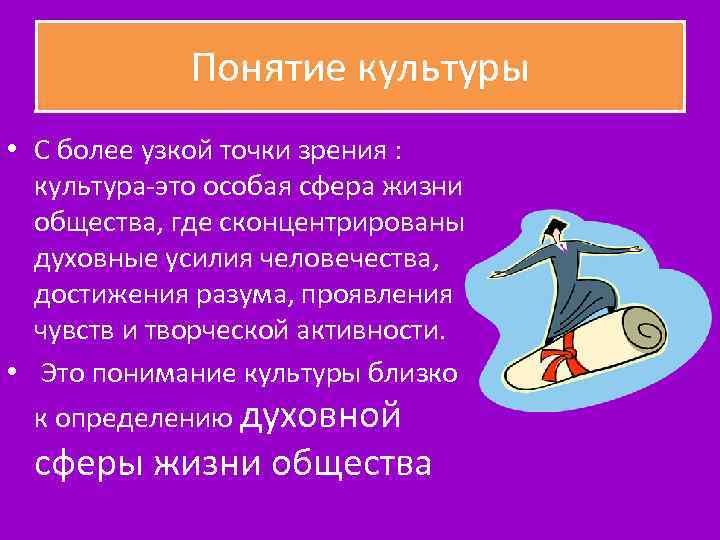 Понятие культуры

• С более узкой точки зрения : культура-это особая сфера жизни общества, где сконцентрированы духовные усилия человечества, достижения разума, проявления чувств и творческой активности.

• Это понимание культуры близко к определению духовной сферы жизни общества